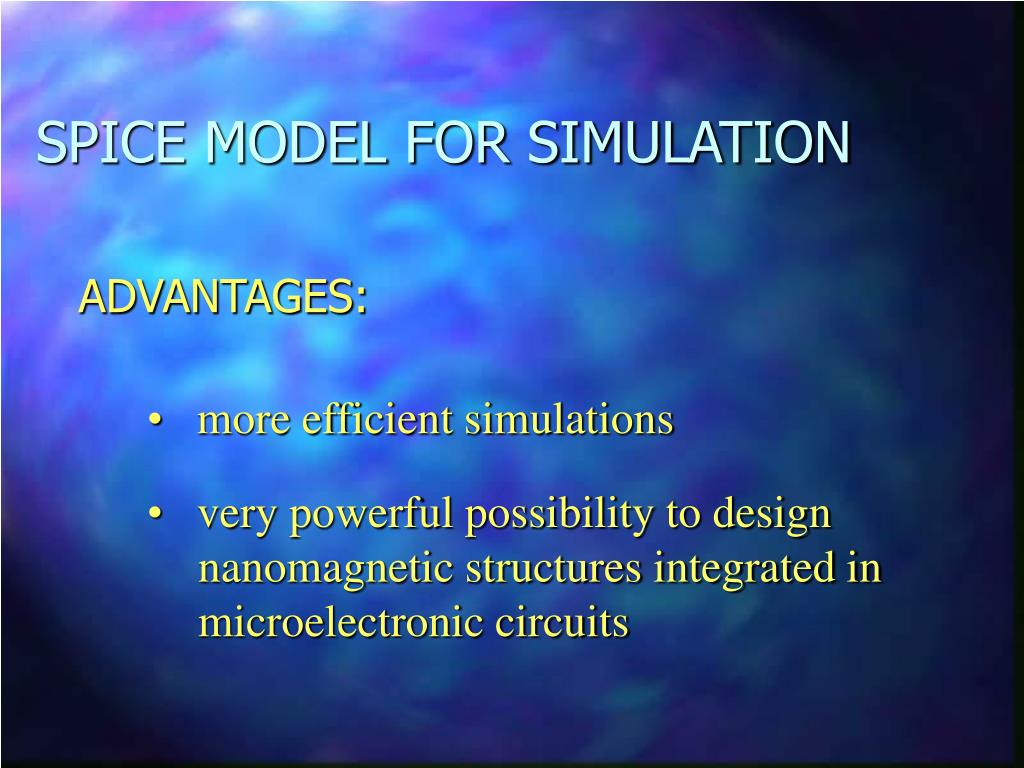 SPICE MODEL FOR SIMULATION

ADVANTAGES:

• more efficient simulations

• very powerful possibility to design nanomagnetic structures integrated in microelectronic circuits